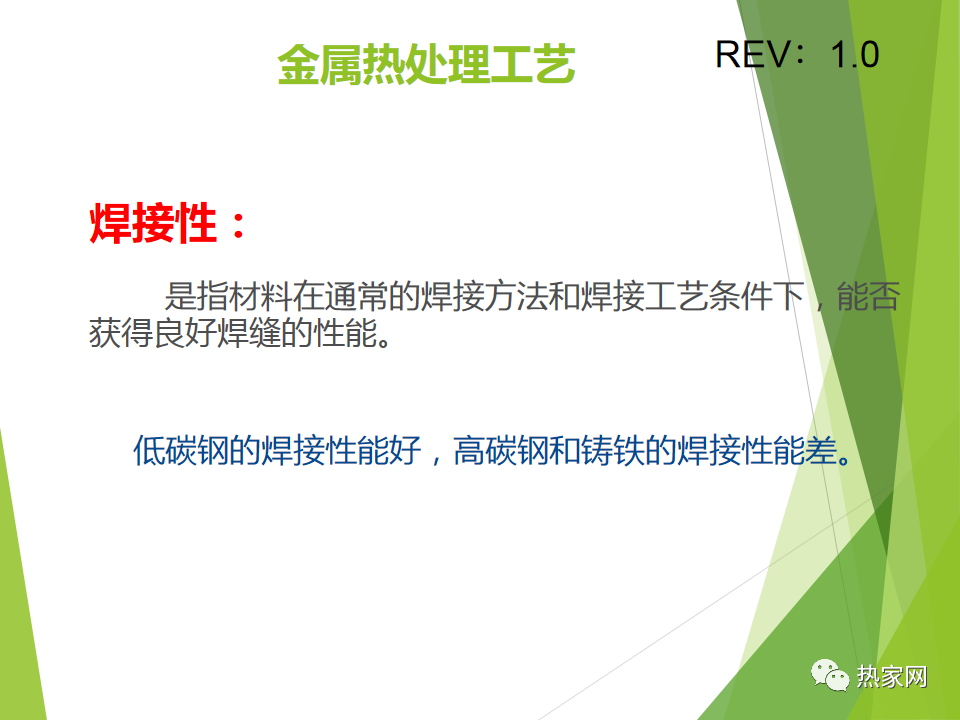 金属热处理工艺

REV：1.0

焊接性：

是指材料在通常的焊接方法和焊接工艺条件下，能否获得良好焊缝的性能。

低碳钢的焊接性能好，高碳钢和铸铁的焊接性能差。

热家网